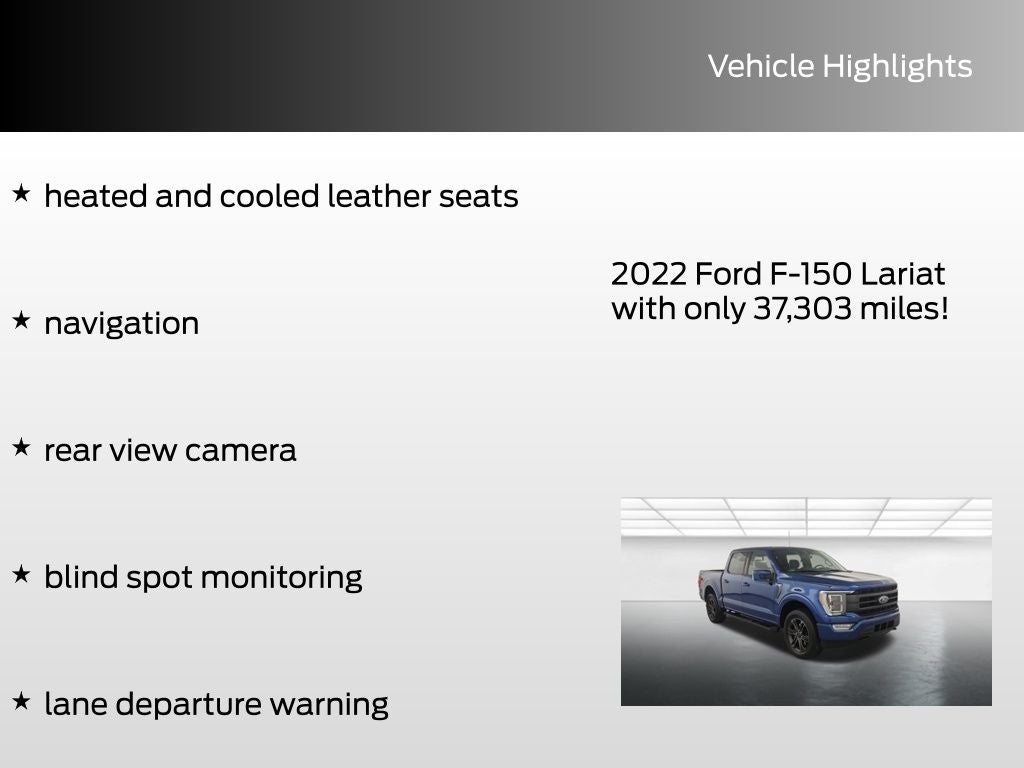 Vehicle Highlights

★ heated and cooled leather seats

★ navigation

★ rear view camera

★ blind spot monitoring

★ lane departure warning

2022 Ford F-150 Lariat with only 37,303 miles!